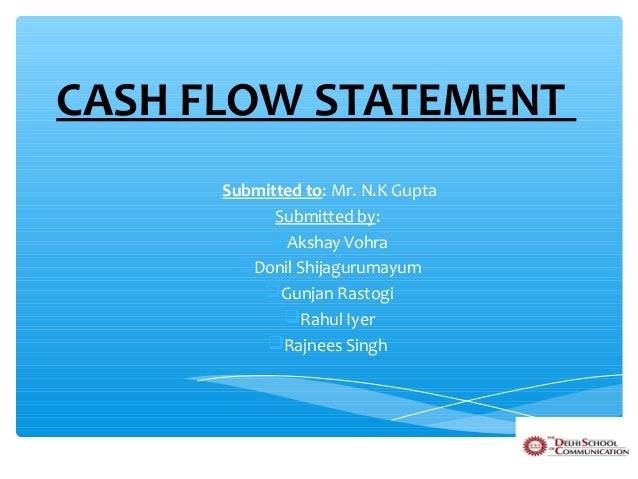 CASH FLOW STATEMENT

Submitted to: Mr. N.K Gupta
Submitted by:
Akshay Vohra
Donil Shijagurumayum
Gunjan Rastogi
Rahul Iyer
Rajnees Singh

THE DELHI SCHOOL OF COMMUNICATION